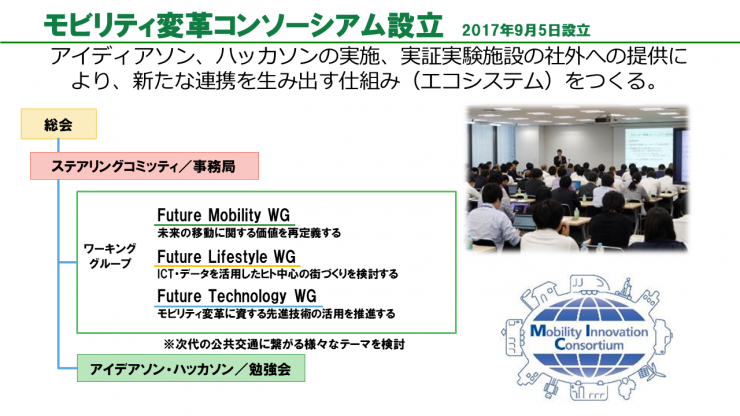 モビリティ変革コンソーシアム設立 2017年9月5日設立

アイディアソン、ハッカソンの実施、実証実験施設の社外への提供により、新たな連携を生み出す仕組み（エコシステム）をつくる。

総会

ステアリングコミッティ／事務局

ワーキンググループ

Future Mobility WG
未来の移動に関する価値を再定義する

Future Lifestyle WG
ICT・データを活用したヒト中心の街づくりを検討する

Future Technology WG
モビリティ変革に資する先進技術の活用を推進する

※次代の公共交通に繋がる様々なテーマを検討

アイデアソン・ハッカソン／勉強会

Mobility Innovation Consortium